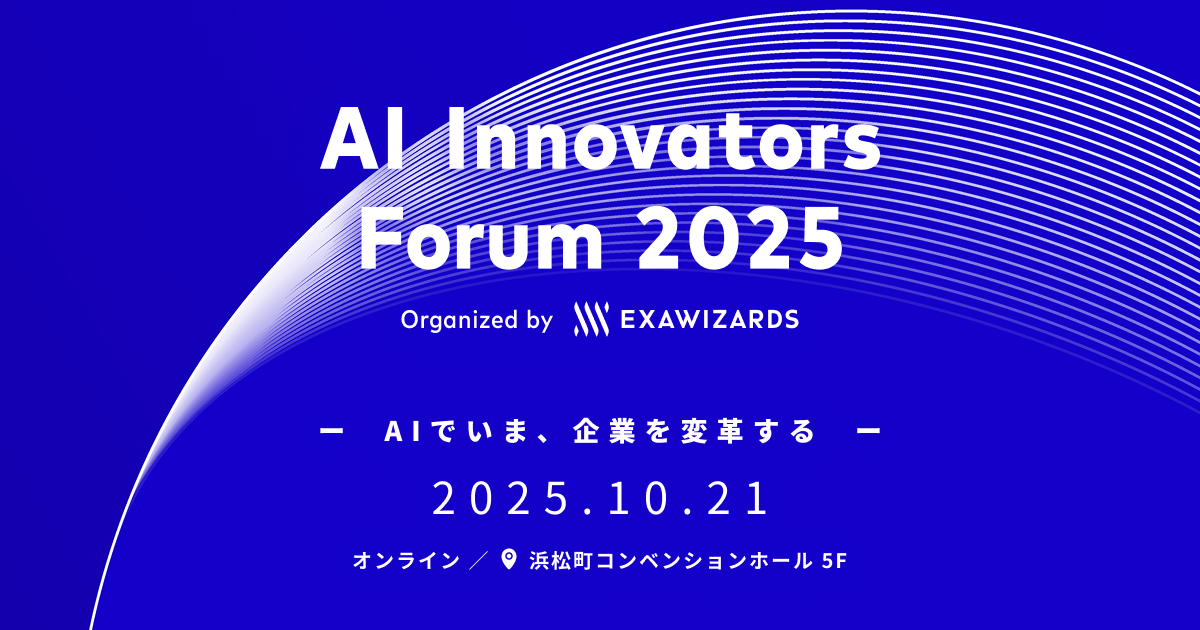 AI Innovators Forum 2025

Organized by EXAWIZARDS

ー AIでいま、企業を変革する ー

2025.10.21

オンライン ／ 浜松町コンベンションホール 5F